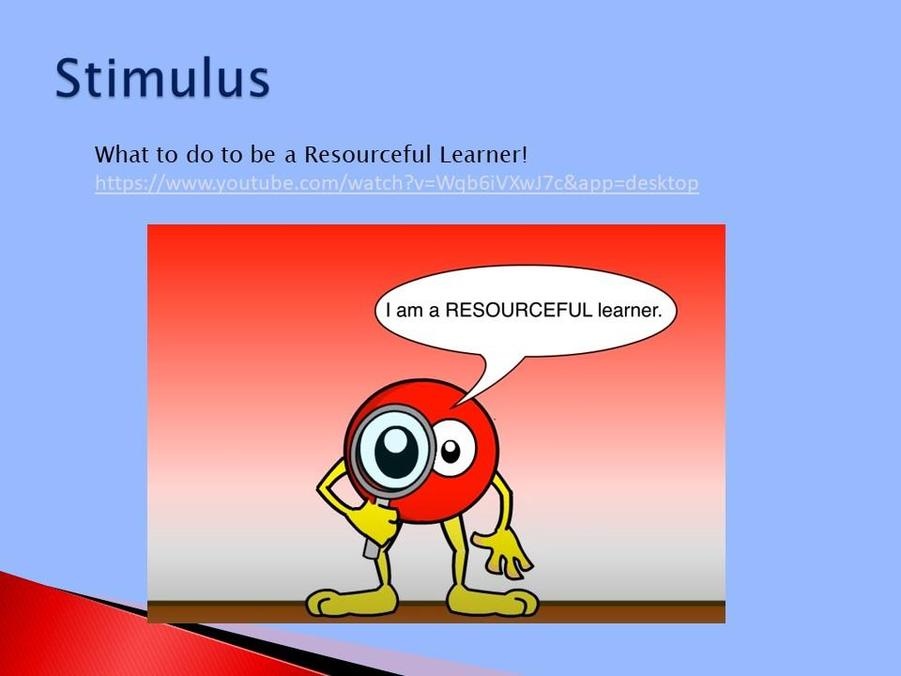 Stimulus

What to do to be a Resourceful Learner!
https://www.youtube.com/watch?v=Wqb6iVXwJ7c&app=desktop

I am a RESOURCEFUL learner.